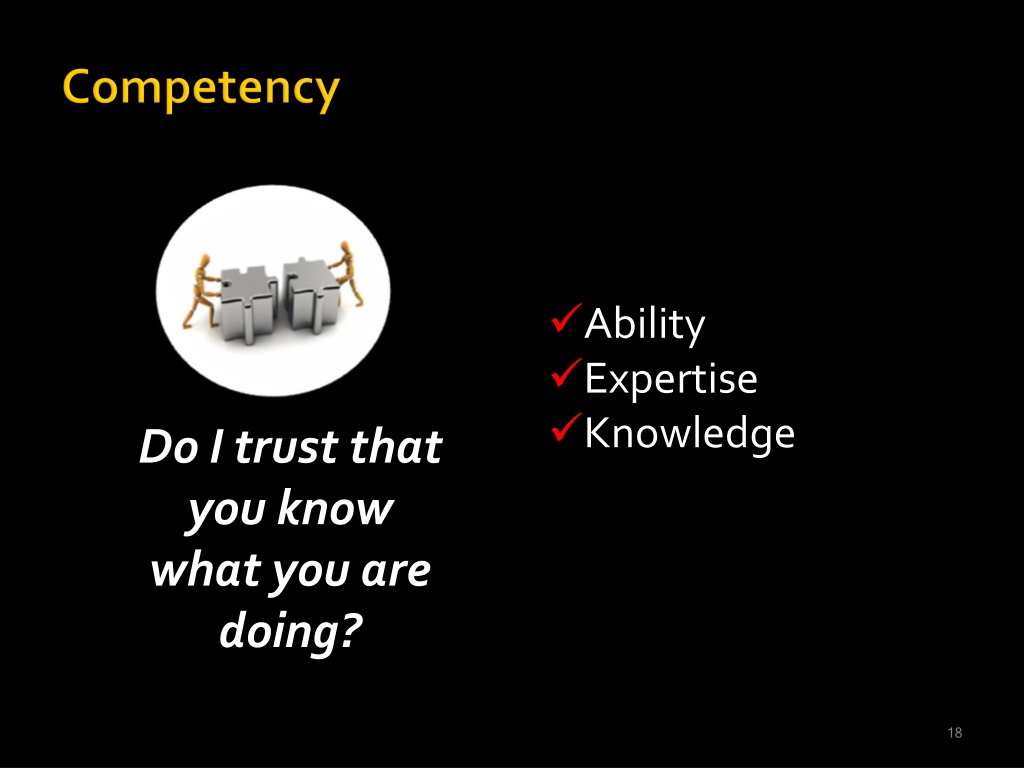 Competency

Do I trust that you know what you are doing?

✓Ability
✓Expertise
✓Knowledge

18